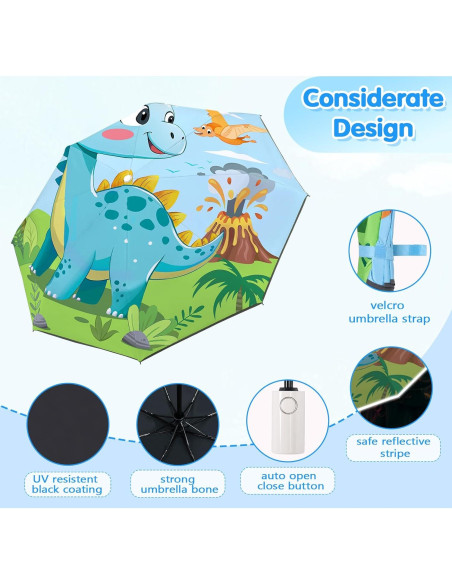 Considerate Design

velcro umbrella strap

safe reflective stripe

UV resistent black coating

strong umbrella bone

auto open close button